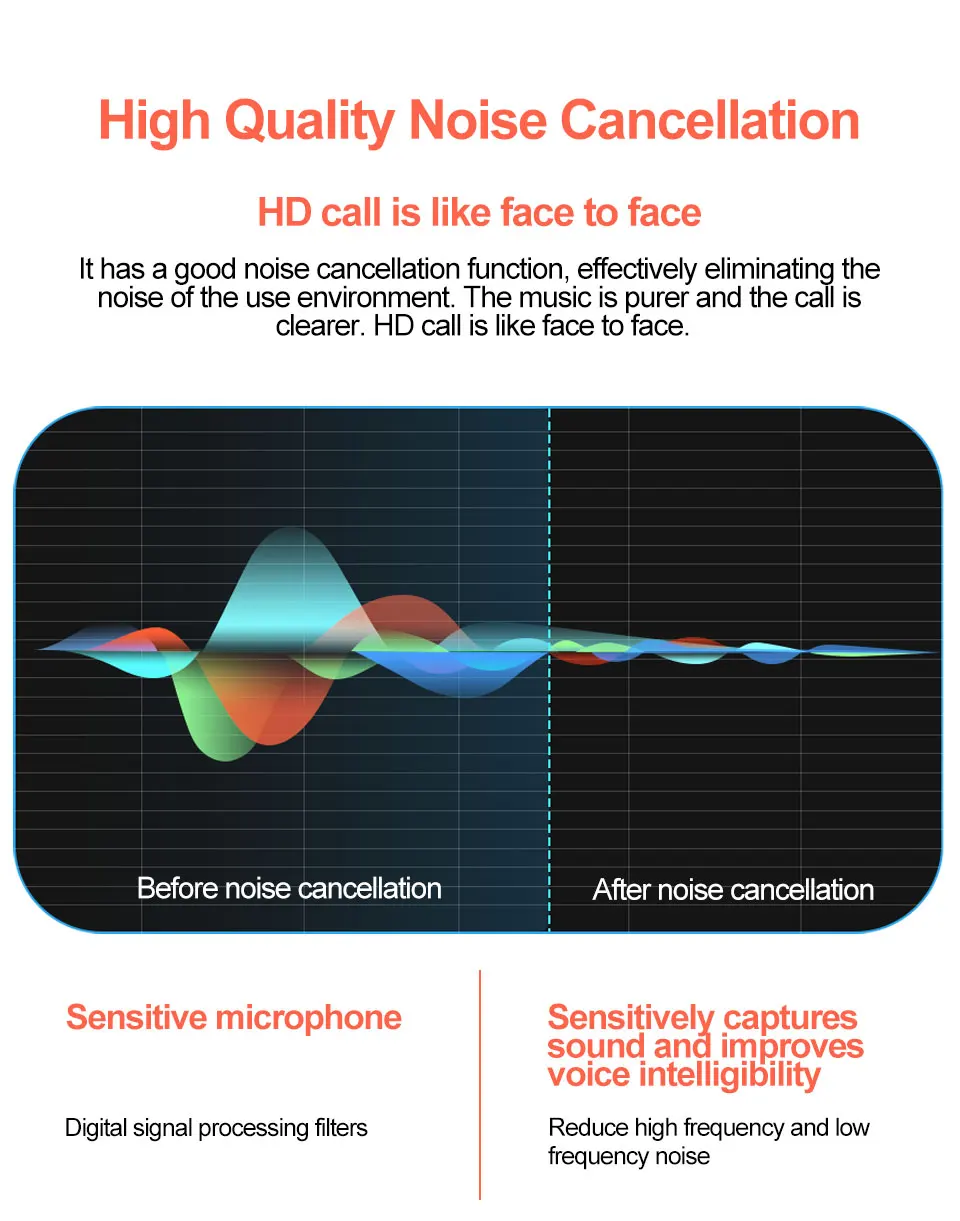 High Quality Noise Cancellation

HD call is like face to face

It has a good noise cancellation function, effectively eliminating the noise of the use environment. The music is purer and the call is clearer. HD call is like face to face.

Before noise cancellation

After noise cancellation

Sensitive microphone

Digital signal processing filters

Sensitively captures sound and improves voice intelligibility

Reduce high frequency and low frequency noise